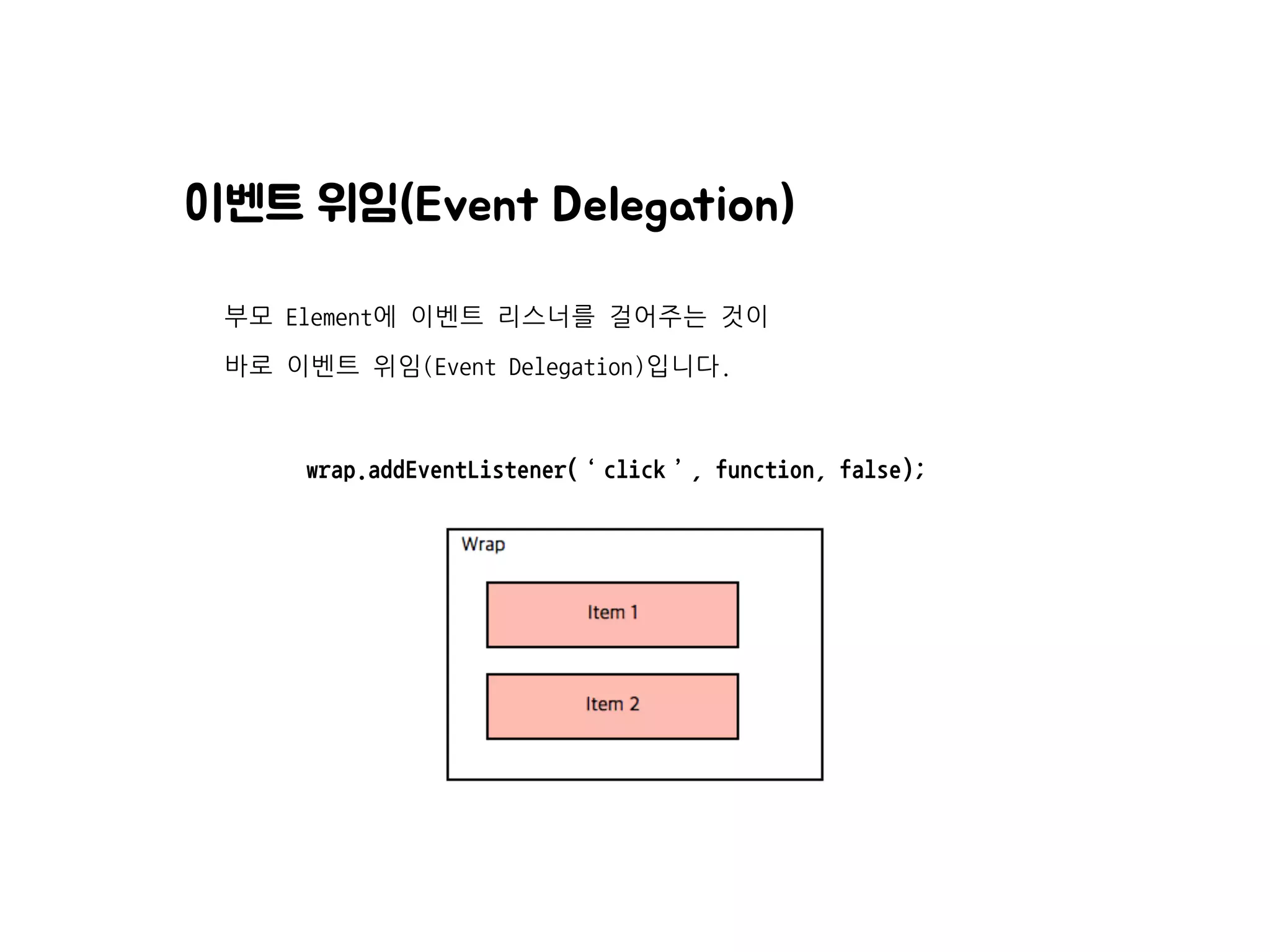 이벤트 위임(Event Delegation)

부모 Element에 이벤트 리스너를 걸어주는 것이
바로 이벤트 위임(Event Delegation)입니다.

wrap.addEventListener( ‘ click ’ , function, false);

Wrap

Item 1

Item 2